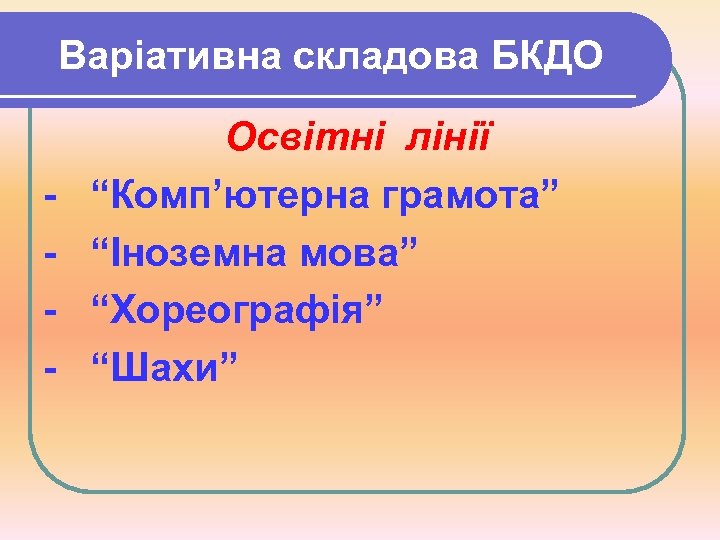 Варіативна складова БКДО

Освітні лінії

- “Комп’ютерна грамота”
- “Іноземна мова”
- “Хореографія”
- “Шахи”